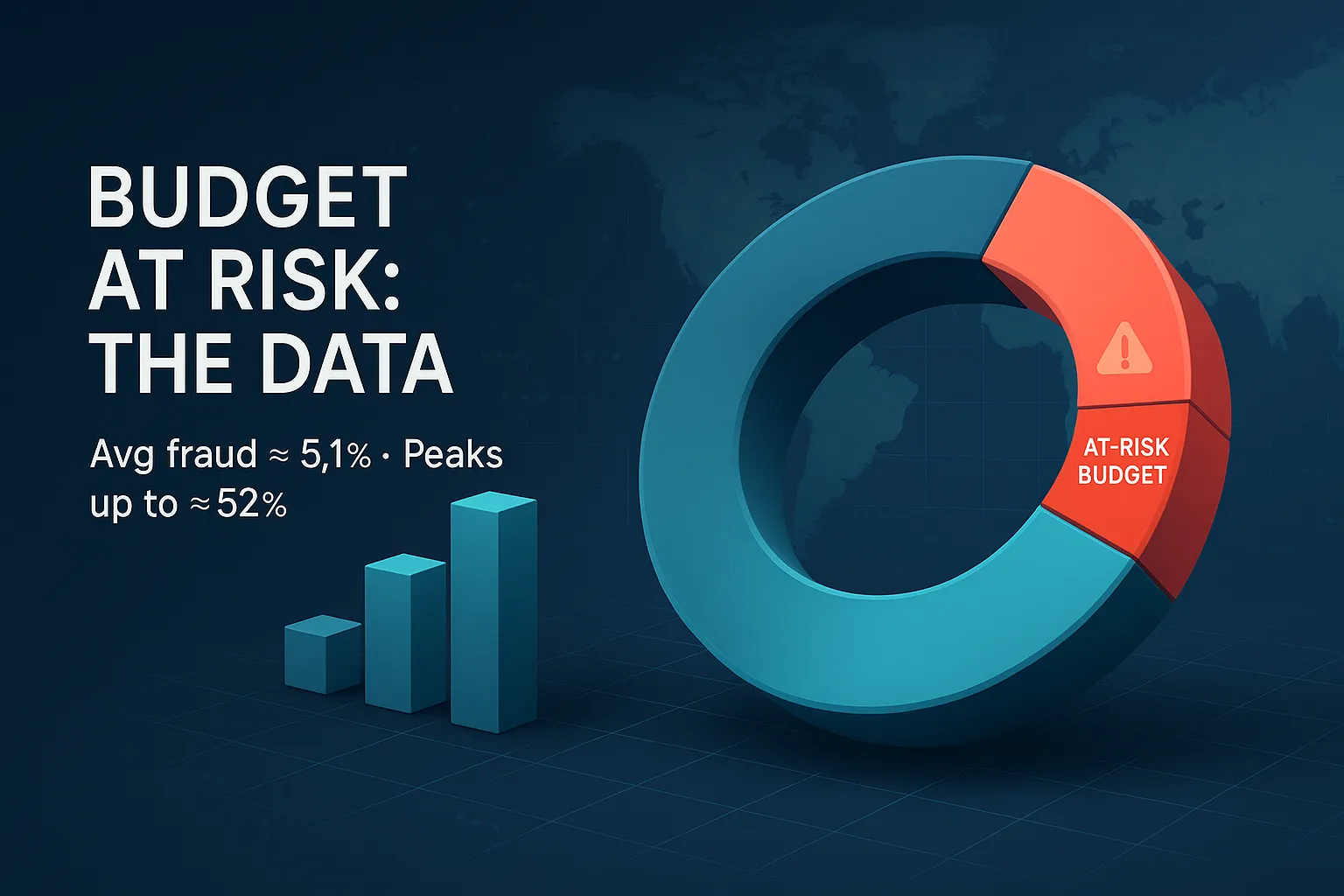 BUDGET AT RISK: THE DATA

Avg fraud ≈ 5,1% · Peaks up to ≈52%

AT-RISK BUDGET